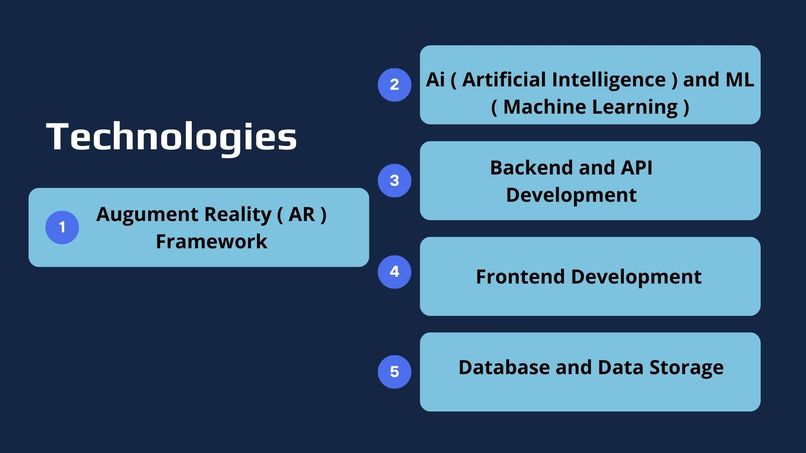 Technologies

1 Augument Reality ( AR ) Framework

2 Ai ( Artificial Intelligence ) and ML ( Machine Learning )

3 Backend and API Development

4 Frontend Development

5 Database and Data Storage